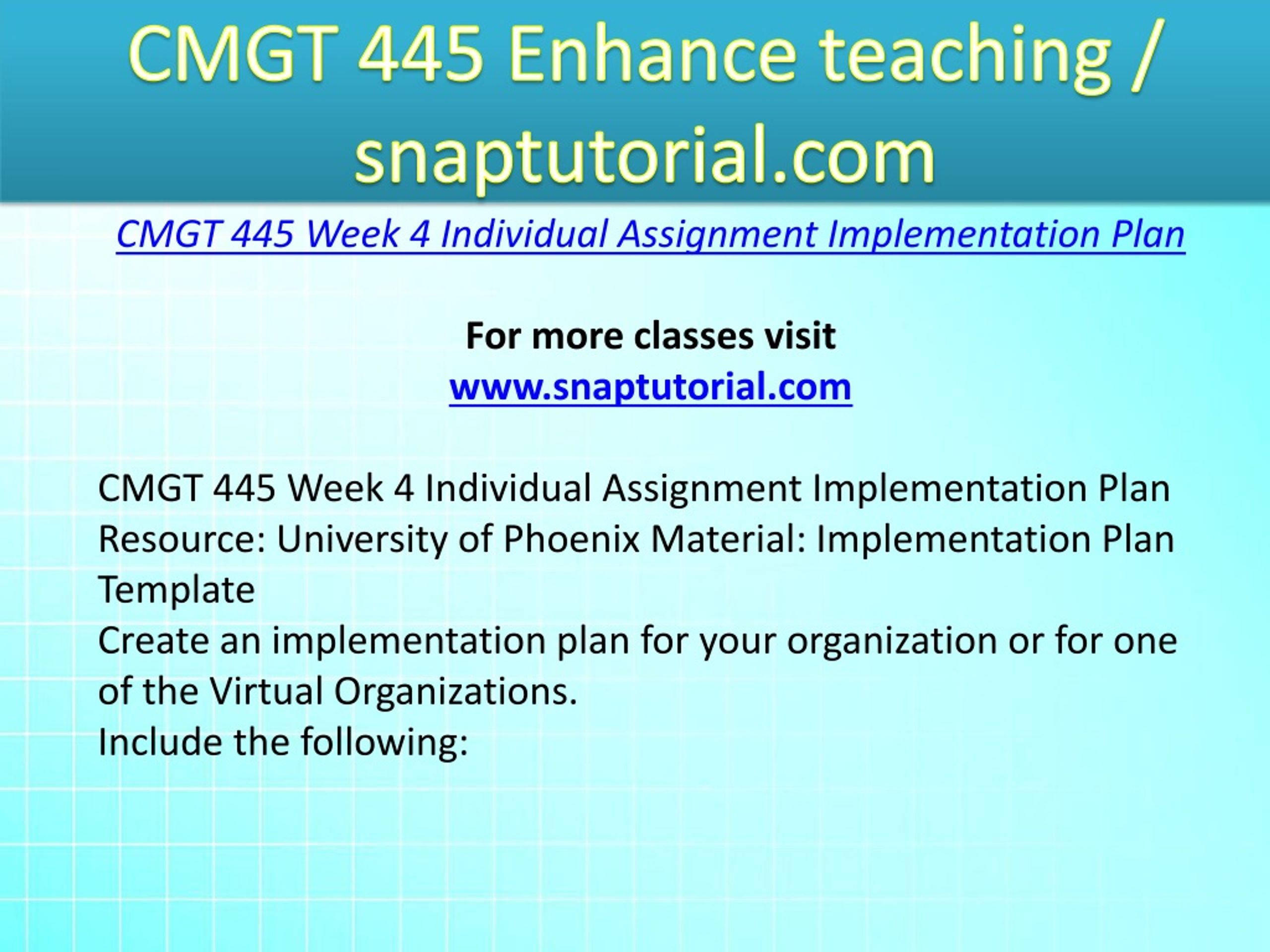 CMGT 445 Enhance teaching / snaptutorial.com

CMGT 445 Week 4 Individual Assignment Implementation Plan

For more classes visit
www.snaptutorial.com

CMGT 445 Week 4 Individual Assignment Implementation Plan
Resource: University of Phoenix Material: Implementation Plan Template
Create an implementation plan for your organization or for one of the Virtual Organizations.
Include the following: